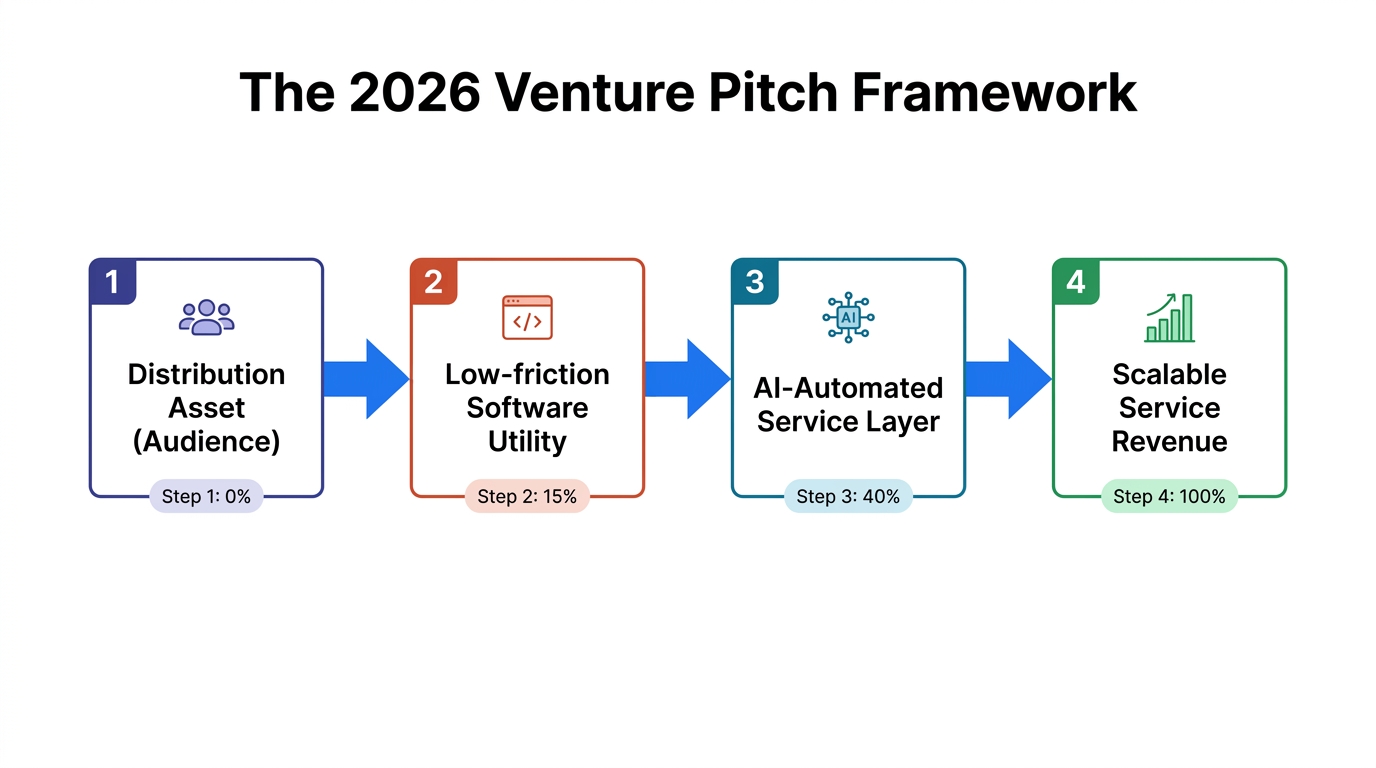 The 2026 Venture Pitch Framework

1
Distribution Asset (Audience)
Step 1: 0%

2
</>
Low-friction Software Utility
Step 2: 15%

3
AI
AI-Automated Service Layer
Step 3: 40%

4
Scalable Service Revenue
Step 4: 100%